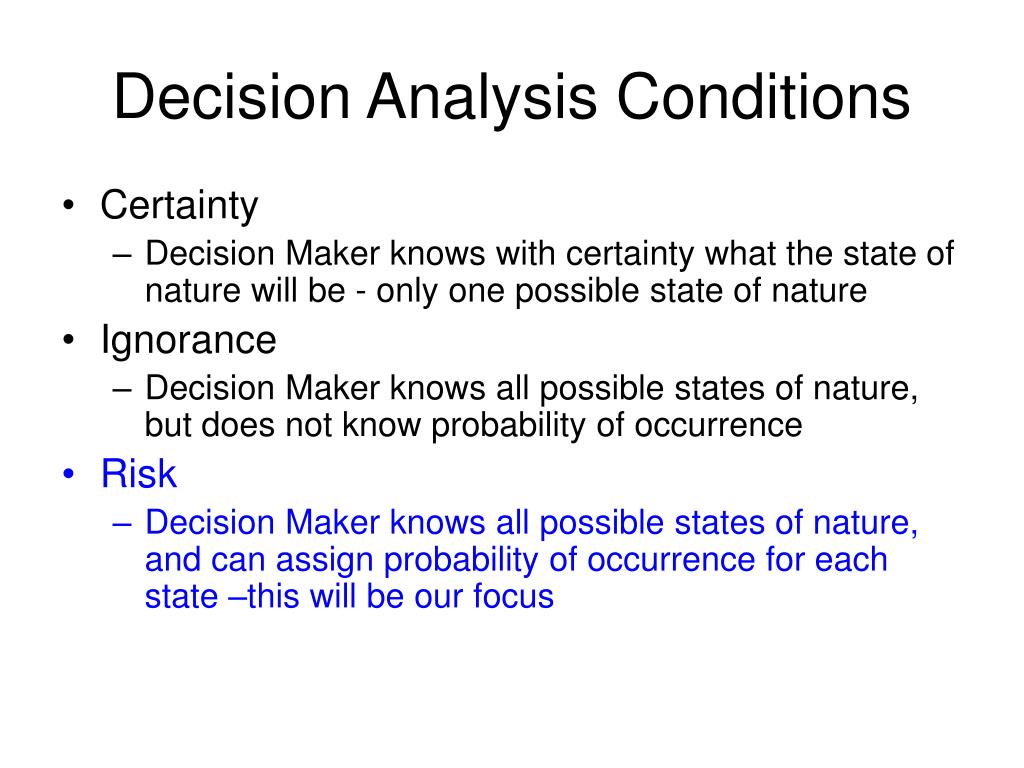 Decision Analysis Conditions

• Certainty
– Decision Maker knows with certainty what the state of nature will be - only one possible state of nature

• Ignorance
– Decision Maker knows all possible states of nature, but does not know probability of occurrence

• Risk
– Decision Maker knows all possible states of nature, and can assign probability of occurrence for each state –this will be our focus